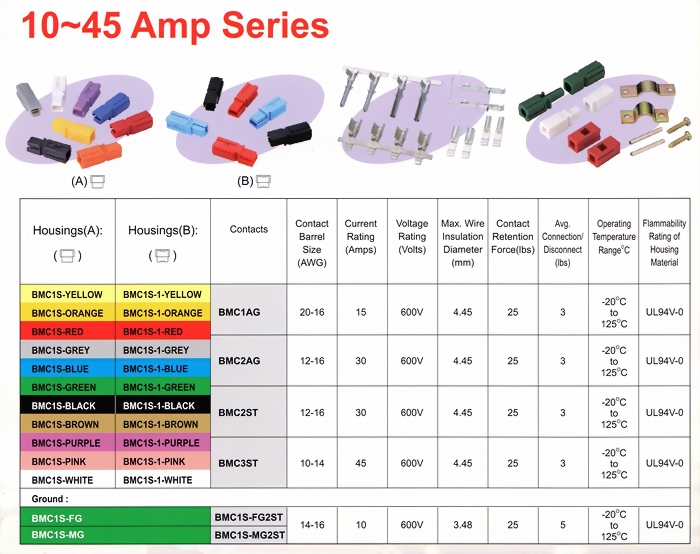 10~45 Amp Series

(A)

(B)

| Housings(A): ( ) | Housings(B): ( ) | Contacts | Contact Barrel Size (AWG) | Current Rating (Amps) | Voltage Rating (Volts) | Max. Wire Insulation Diameter (mm) | Contact Retention Force(lbs) | Avg. Connection/ Disconnect (lbs) | Operating Temperature Range°C | Flammability Rating of Housing Material |
|---|---|---|---|---|---|---|---|---|---|---|
| BMC1S-YELLOW BMC1S-ORANGE BMC1S-RED | BMC1S-1-YELLOW BMC1S-1-ORANGE BMC1S-1-RED | BMC1AG | 20-16 | 15 | 600V | 4.45 | 25 | 3 | -20°C to 125°C | UL94V-0 |
| BMC1S-GREY BMC1S-BLUE BMC1S-GREEN | BMC1S-1-GREY BMC1S-1-BLUE BMC1S-1-GREEN | BMC2AG | 12-16 | 30 | 600V | 4.45 | 25 | 3 | -20°C to 125°C | UL94V-0 |
| BMC1S-BLACK BMC1S-BROWN BMC1S-PURPLE | BMC1S-1-BLACK BMC1S-1-BROWN BMC1S-1-PURPLE | BMC2ST | 12-16 | 30 | 600V | 4.45 | 25 | 3 | -20°C to 125°C | UL94V-0 |
| BMC1S-PINK BMC1S-WHITE | BMC1S-1-PINK BMC1S-1-WHITE | BMC3ST | 10-14 | 45 | 600V | 4.45 | 25 | 3 | -20°C to 125°C | UL94V-0 |
| Ground : | | | | | | | | | | |
| BMC1S-FG BMC1S-MG | | BMC1S-FG2ST BMC1S-MG2ST | 14-16 | 10 | 600V | 3.48 | 25 | 5 | -20°C to 125°C | UL94V-0 |